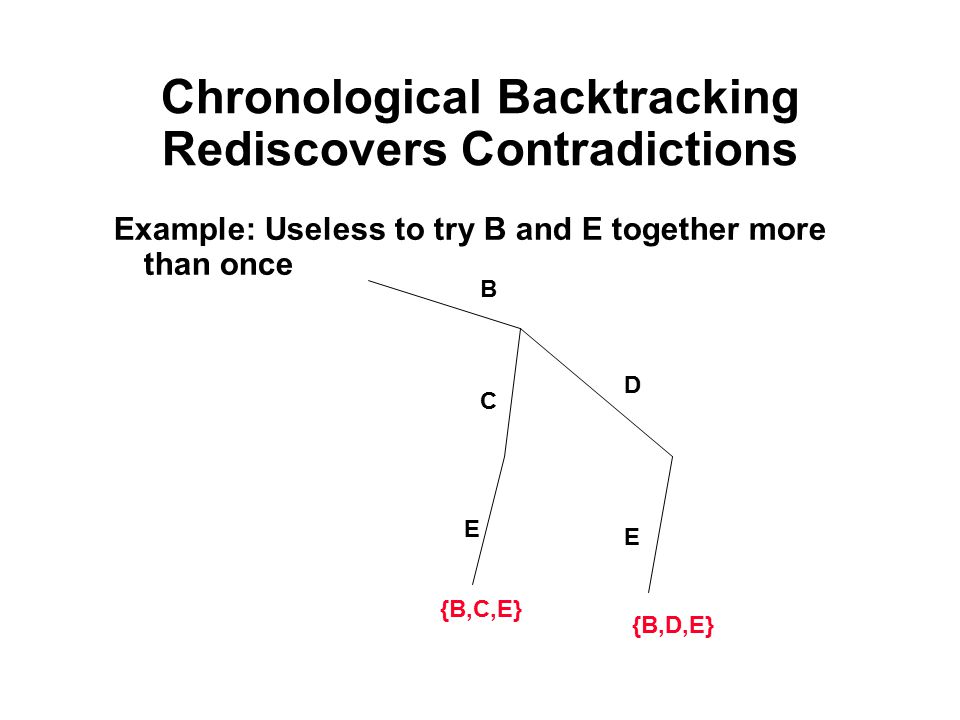 Chronological Backtracking Rediscovers Contradictions

Example: Useless to try B and E together more than once

B

C

D

E

E

{B,C,E}

{B,D,E}